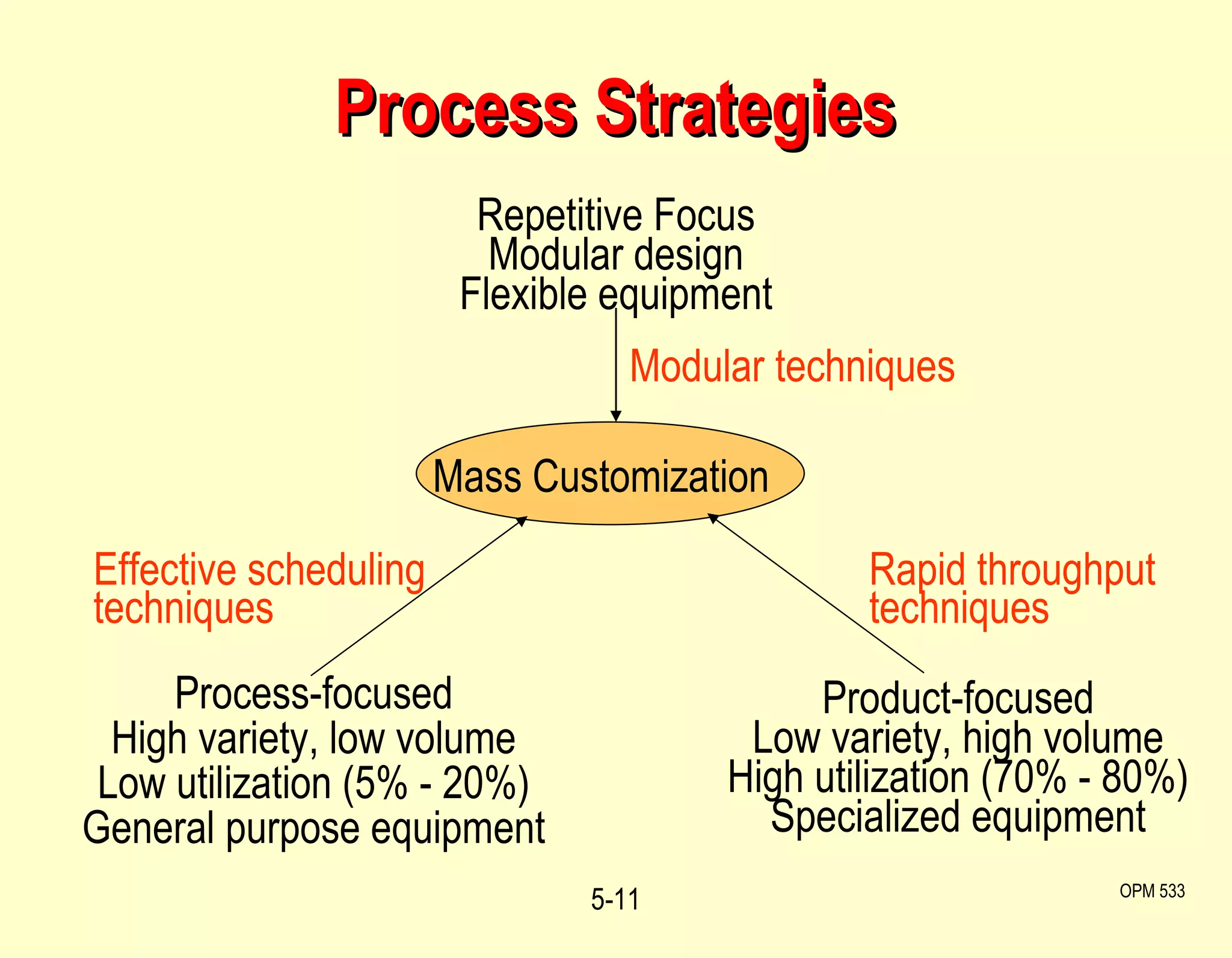 Process Strategies

Repetitive Focus
Modular design
Flexible equipment

Modular techniques

Mass Customization

Effective scheduling techniques

Rapid throughput techniques

Process-focused
High variety, low volume
Low utilization (5% - 20%)
General purpose equipment

Product-focused
Low variety, high volume
High utilization (70% - 80%)
Specialized equipment

5-11

OPM 533